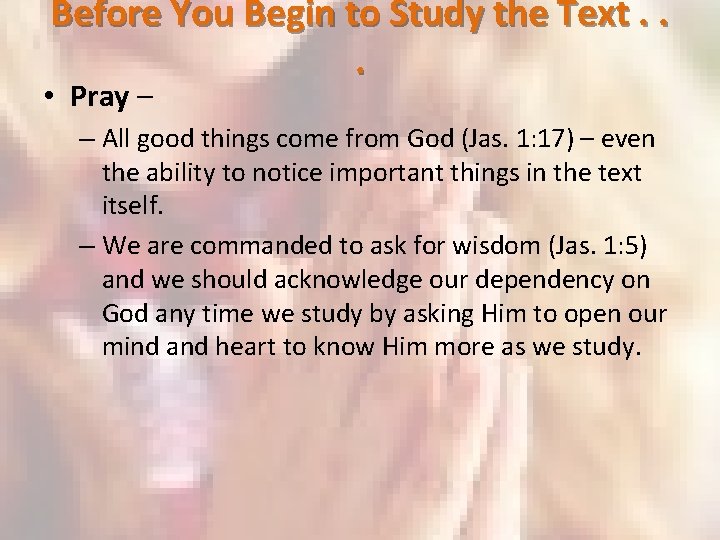 Before You Begin to Study the Text . . .

• Pray –

– All good things come from God (Jas. 1:17) – even the ability to notice important things in the text itself.

– We are commanded to ask for wisdom (Jas. 1:5) and we should acknowledge our dependency on God any time we study by asking Him to open our mind and heart to know Him more as we study.